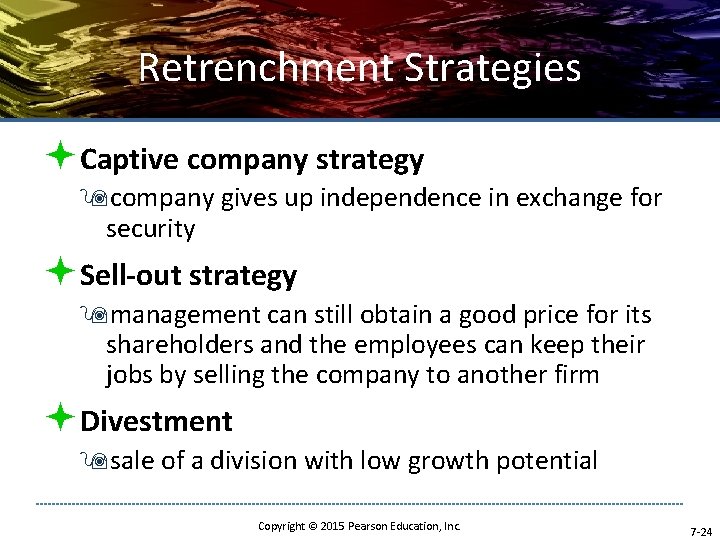 Retrenchment Strategies

Captive company strategy

company gives up independence in exchange for security

Sell-out strategy

management can still obtain a good price for its shareholders and the employees can keep their jobs by selling the company to another firm

Divestment

sale of a division with low growth potential

Copyright © 2015 Pearson Education, Inc.

7-24